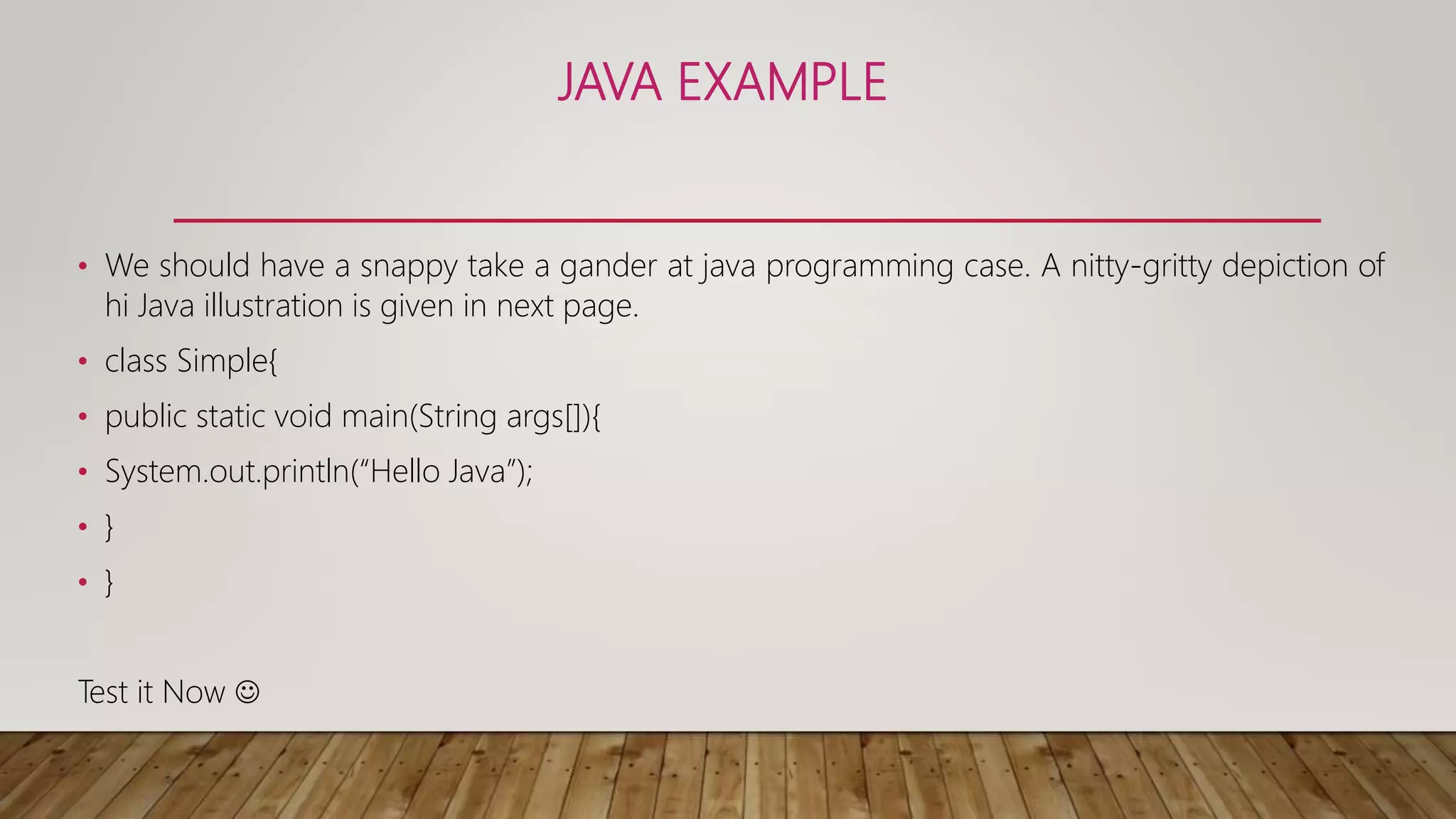 JAVA EXAMPLE

• We should have a snappy take a gander at java programming case. A nitty-gritty depiction of hi Java illustration is given in next page.

• class Simple{

• public static void main(String args[]){

• System.out.println(“Hello Java”);

• }

• }

Test it Now ☺